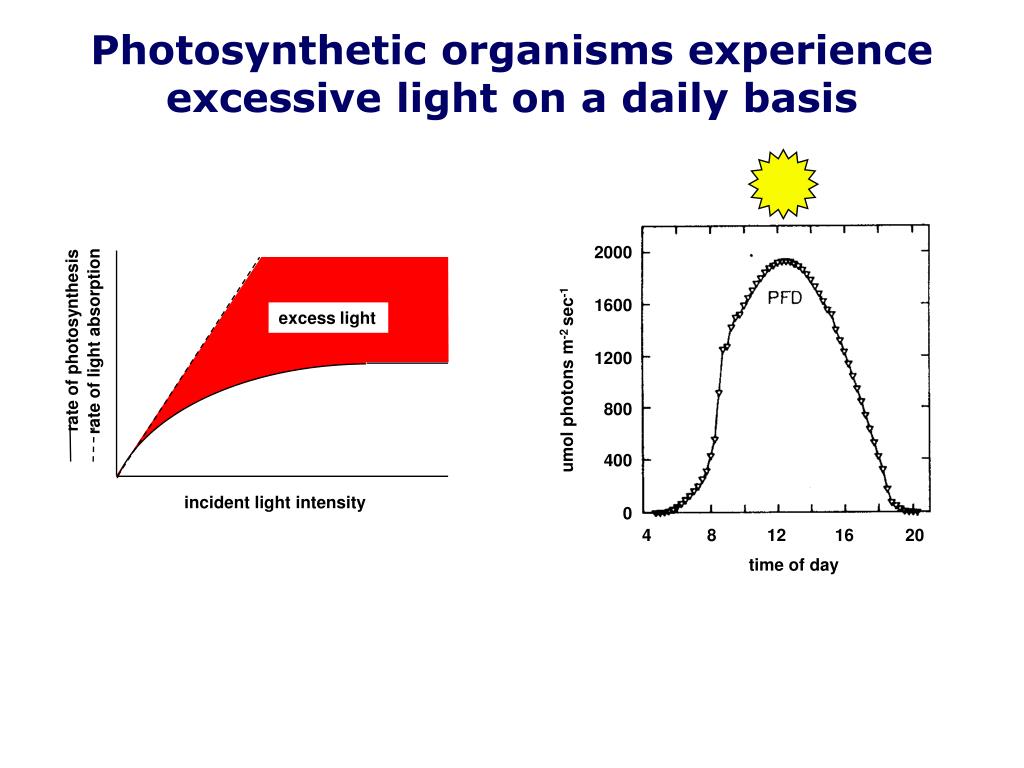 Photosynthetic organisms experience excessive light on a daily basis

rate of photosynthesis
rate of light absorption

excess light

incident light intensity

umol photons $m^{-2}$ $sec^{-1}$

2000
1600
1200
800
400
0

PFD

4
8
12
16
20

time of day